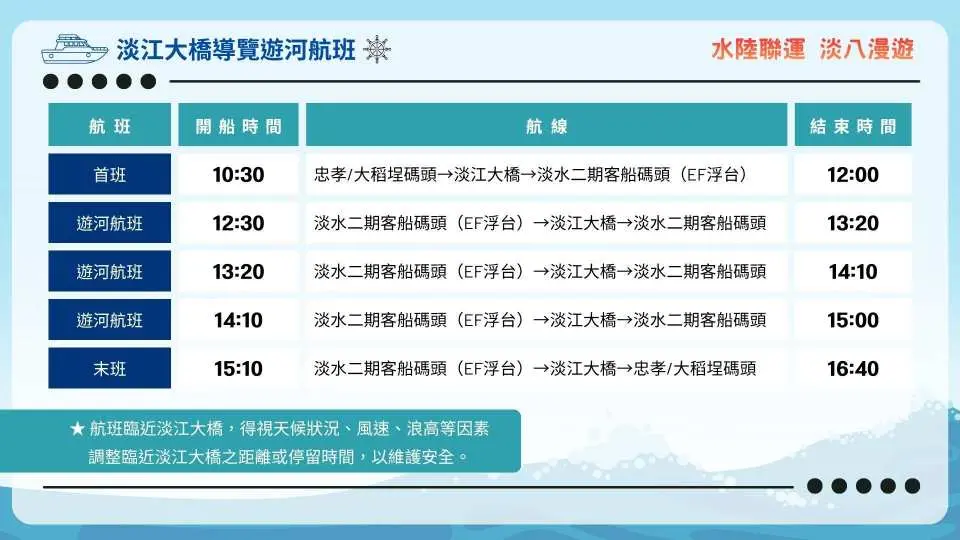 淡江大橋導覽遊河航班

水陸聯運 淡八漫遊

| 航班 | 開船時間 | 航線 | 結束時間 |
|---|---|---|---|
| 首班 | 10:30 | 忠孝/大稻埕碼頭→淡江大橋→淡水二期客船碼頭（EF浮台） | 12:00 |
| 遊河航班 | 12:30 | 淡水二期客船碼頭（EF浮台）→淡江大橋→淡水二期客船碼頭 | 13:20 |
| 遊河航班 | 13:20 | 淡水二期客船碼頭（EF浮台）→淡江大橋→淡水二期客船碼頭 | 14:10 |
| 遊河航班 | 14:10 | 淡水二期客船碼頭（EF浮台）→淡江大橋→淡水二期客船碼頭 | 15:00 |
| 末班 | 15:10 | 淡水二期客船碼頭（EF浮台）→淡江大橋→忠孝/大稻埕碼頭 | 16:40 |

★ 航班臨近淡江大橋，得視天候狀況、風速、浪高等因素調整臨近淡江大橋之距離或停留時間，以維護安全。